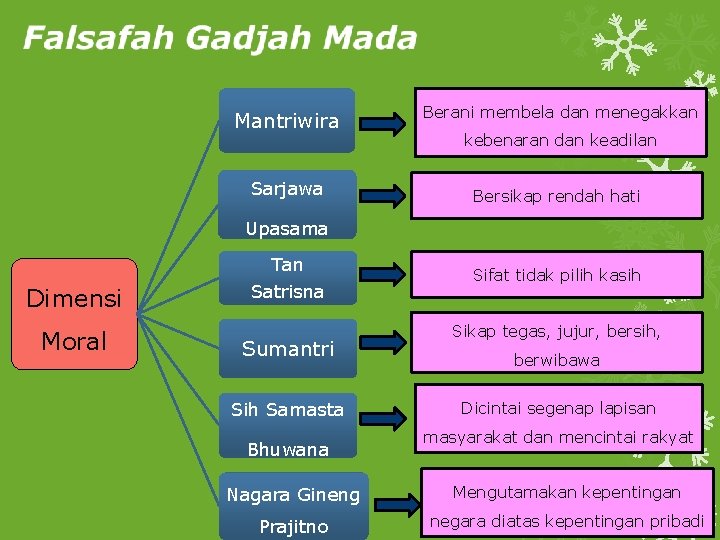 Falsafah Gadjah Mada

Dimensi Moral

Mantriwira

Berani membela dan menegakkan kebenaran dan keadilan

Sarjawa Upasama

Bersikap rendah hati

Tan Satrisna

Sifat tidak pilih kasih

Sumantri

Sikap tegas, jujur, bersih, berwibawa

Sih Samasta Bhuwana

Dicintai segenap lapisan masyarakat dan mencintai rakyat

Nagara Gineng Prajitno

Mengutamakan kepentingan negara diatas kepentingan pribadi